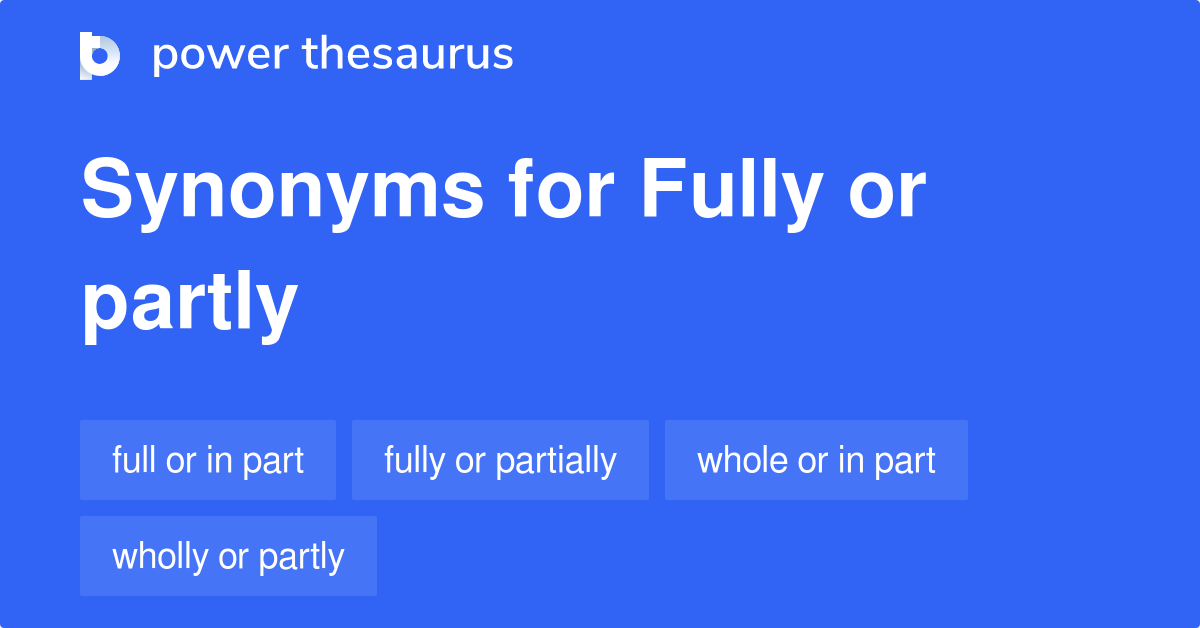 power thesaurus

Synonyms for Fully or partly

full or in part
fully or partially
whole or in part
wholly or partly